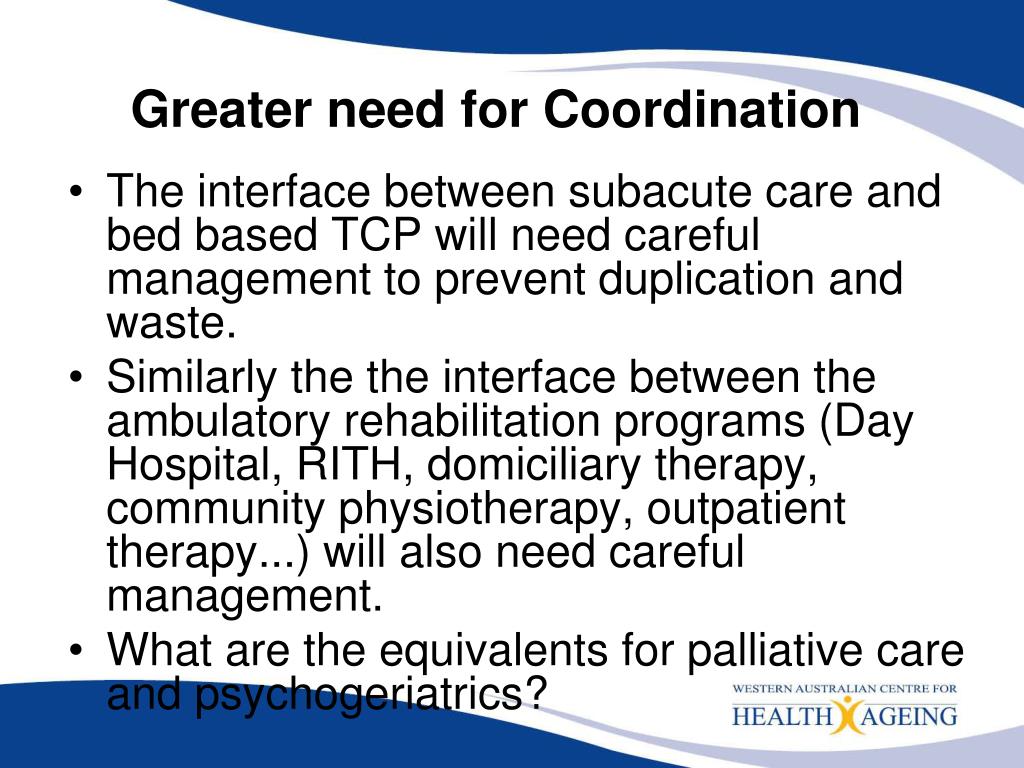 Greater need for Coordination

• The interface between subacute care and bed based TCP will need careful management to prevent duplication and waste.
• Similarly the the interface between the ambulatory rehabilitation programs (Day Hospital, RITH, domiciliary therapy, community physiotherapy, outpatient therapy...) will also need careful management.
• What are the equivalents for palliative care and psychogeriatrics?

WESTERN AUSTRALIAN CENTRE FOR
HEALTH AGEING